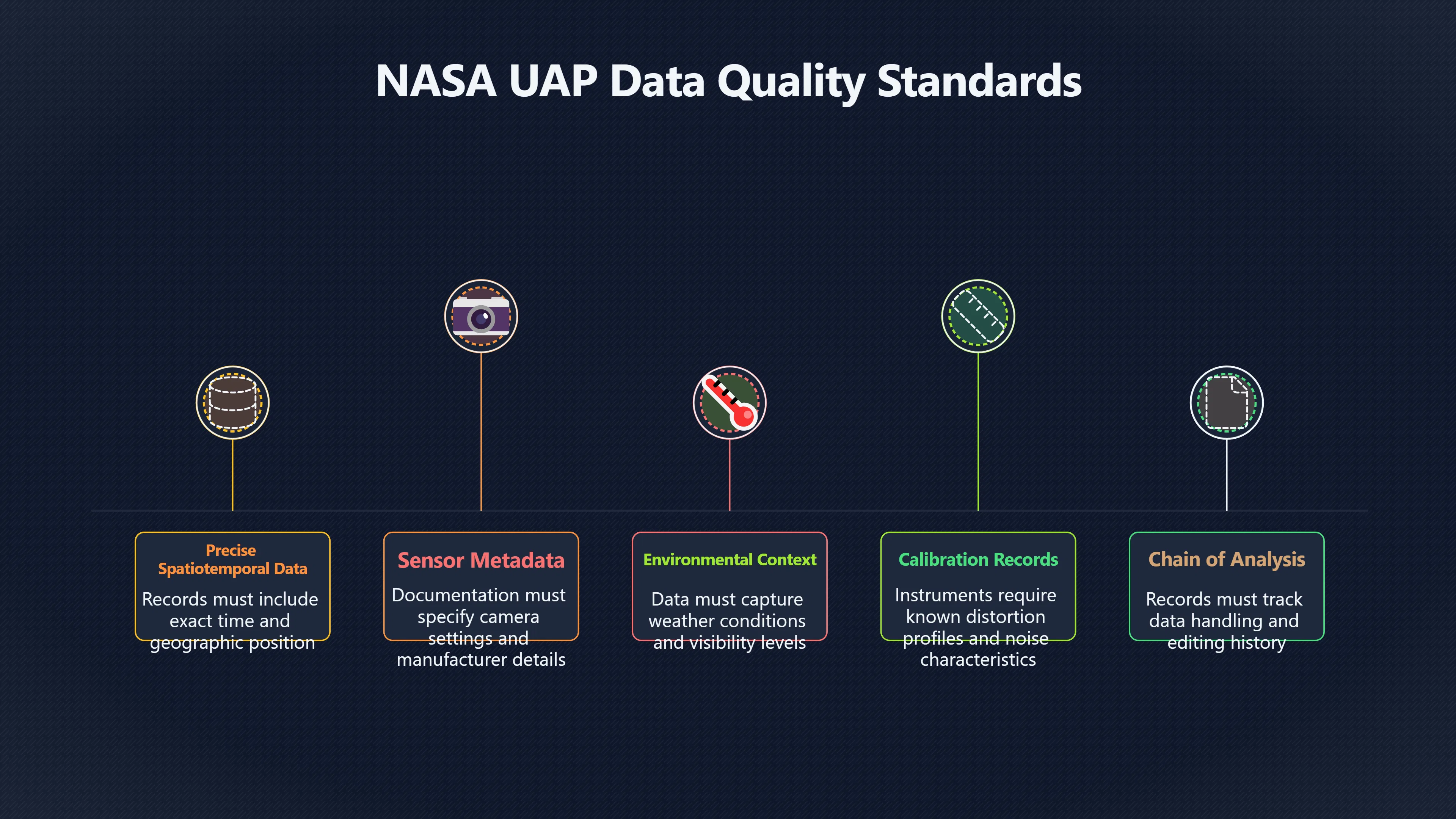 NASA UAP Data Quality Standards

Precise Spatiotemporal Data

Records must include exact time and geographic position

Sensor Metadata

Documentation must specify camera settings and manufacturer details

Environmental Context

Data must capture weather conditions and visibility levels

Calibration Records

Instruments require known distortion profiles and noise characteristics

Chain of Analysis

Records must track data handling and editing history